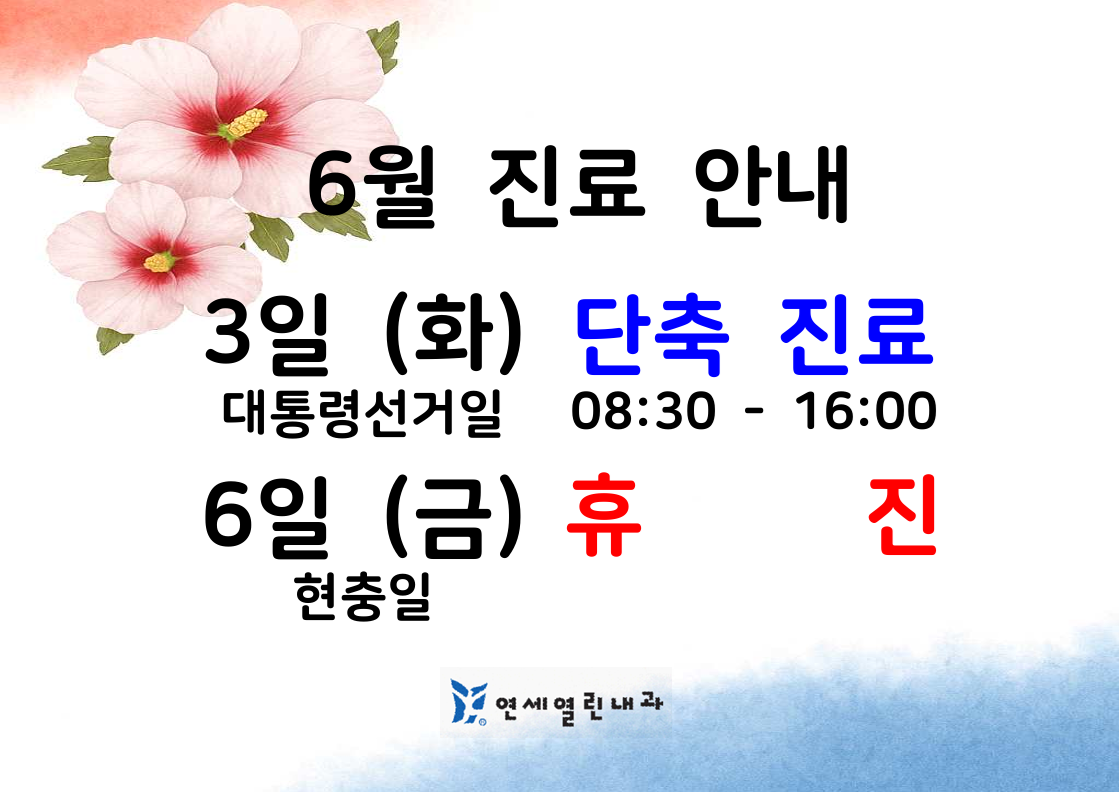 6월 진료 안내

3일 (화) 단축 진료
대통령선거일 08:30 - 16:00

6일 (금) 휴 진
현충일

연세열린내과